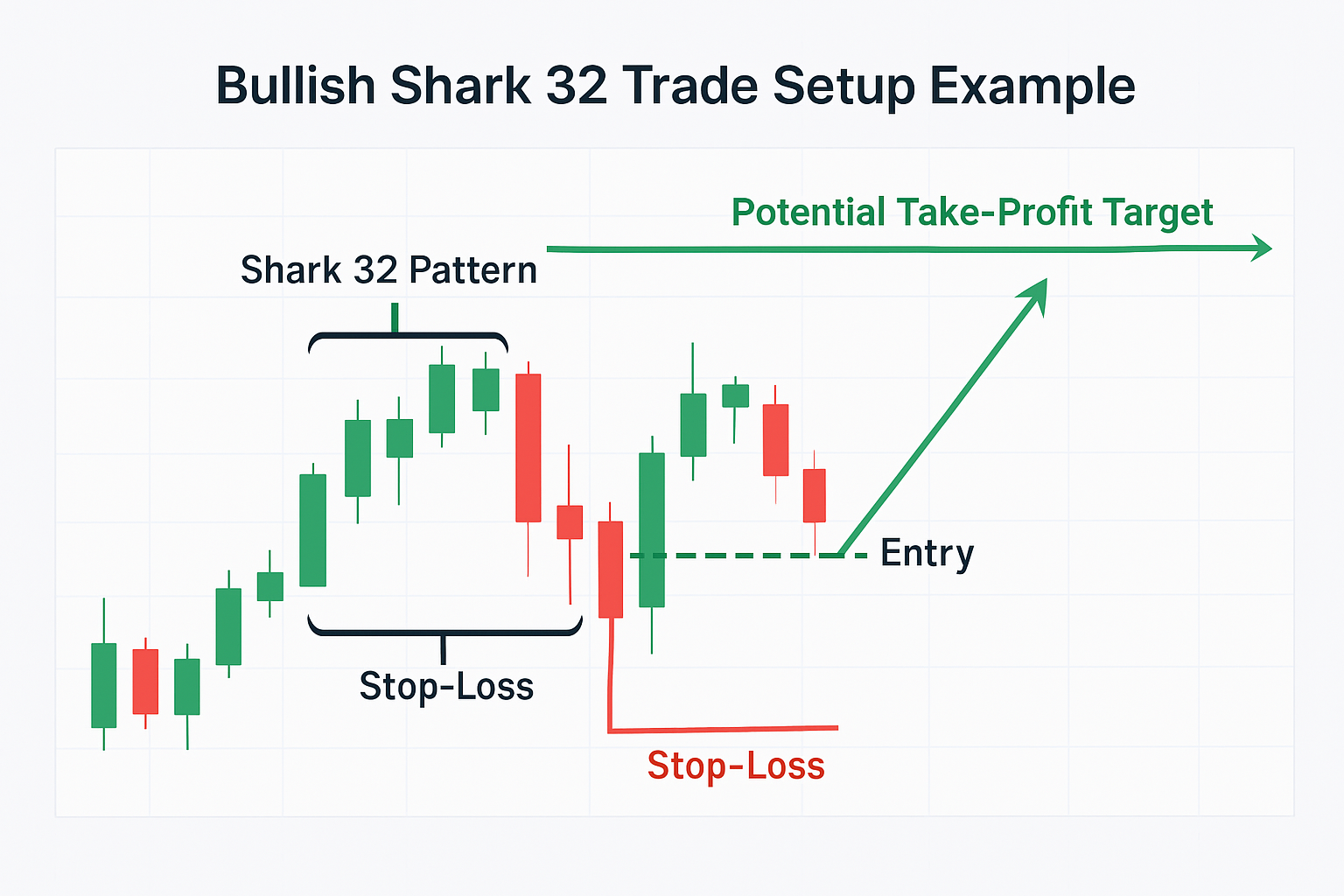 Bullish Shark 32 Trade Setup Example

Potential Take-Profit Target

Shark 32 Pattern

Entry

Stop-Loss

Stop-Loss